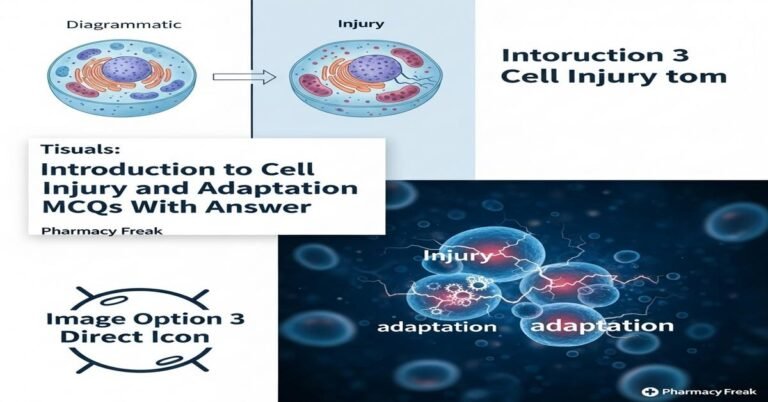 Diagrammatic

Injury

Intoruction 3
Cell Injury tom

Tisuals:
Introduction to Cell Injury and Adaptation MCQs With Answer
Pharmacy Freak

Injury
adaptation
adaptation

Image Option 3
Direct Icon

Pharmacy Freak